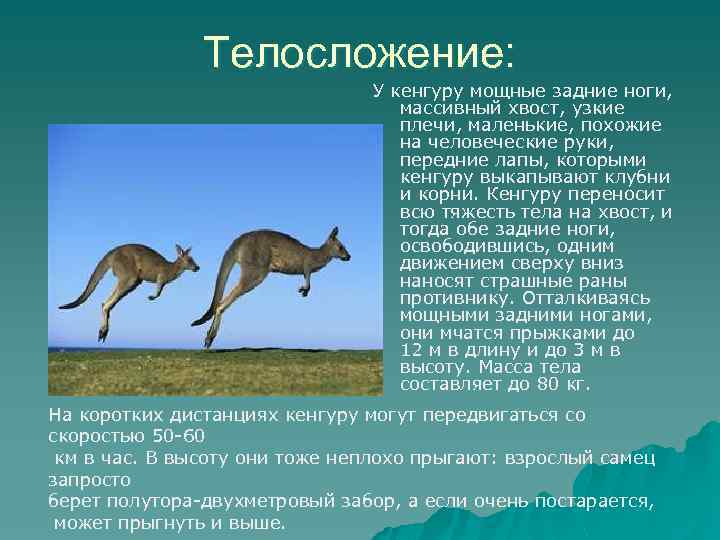 Телосложение:

У кенгуру мощные задние ноги, массивный хвост, узкие плечи, маленькие, похожие на человеческие руки, передние лапы, которыми кенгуру выкапывают клубни и корни. Кенгуру переносит всю тяжесть тела на хвост, и тогда обе задние ноги, освободившись, одним движением сверху вниз наносят страшные раны противнику. Отталкиваясь мощными задними ногами, они мчатся прыжками до 12 м в длину и до 3 м в высоту. Масса тела составляет до 80 кг.

На коротких дистанциях кенгуру могут передвигаться со скоростью 50-60 км в час. В высоту они тоже неплохо прыгают: взрослый самец запросто берет полутора-двухметровый забор, а если очень постарается, может прыгнуть и выше.